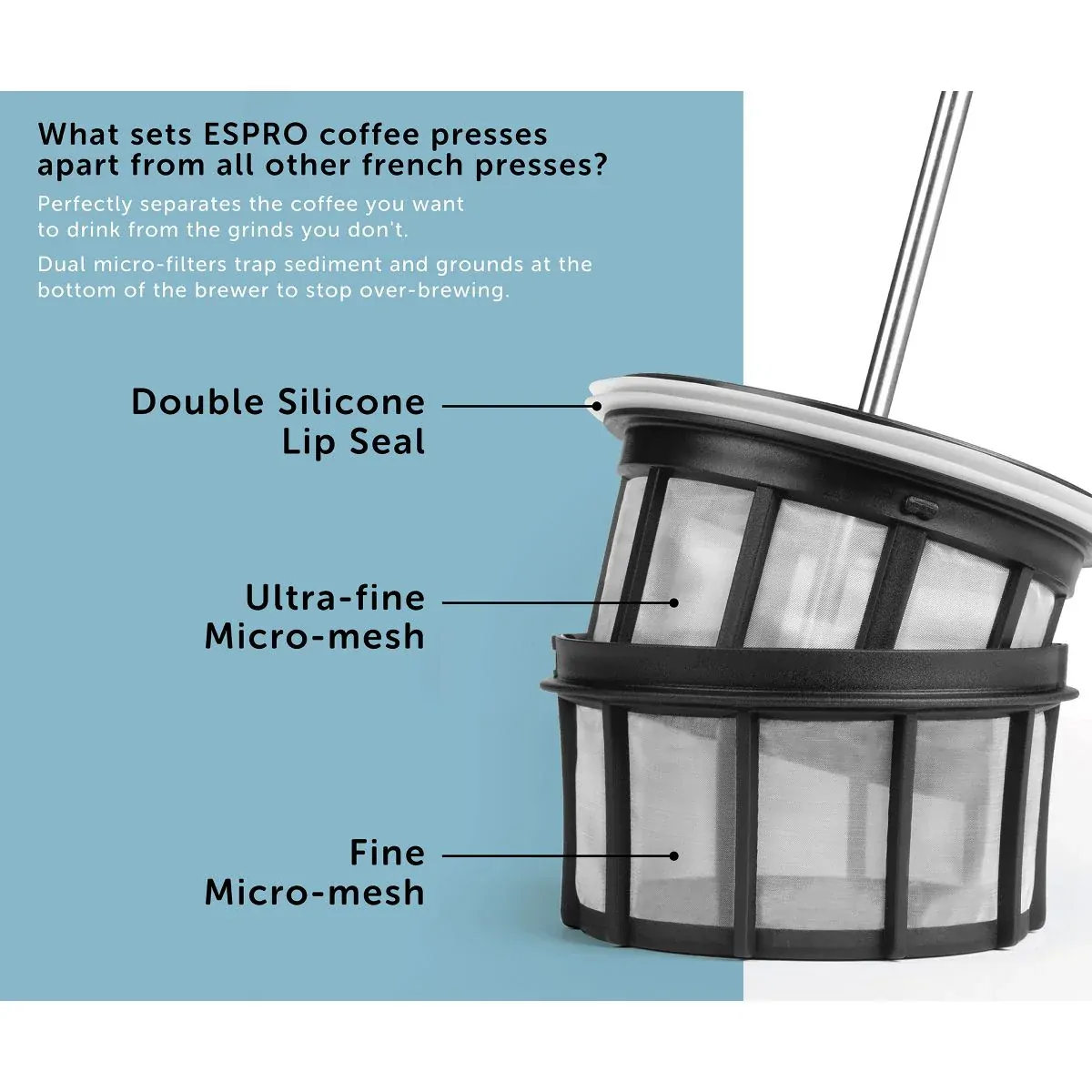 What sets ESPRO coffee presses apart from all other french presses?

Perfectly separates the coffee you want to drink from the grinds you don't.

Dual micro-filters trap sediment and grounds at the bottom of the brewer to stop over-brewing.

Double Silicone Lip Seal

Ultra-fine Micro-mesh

Fine Micro-mesh